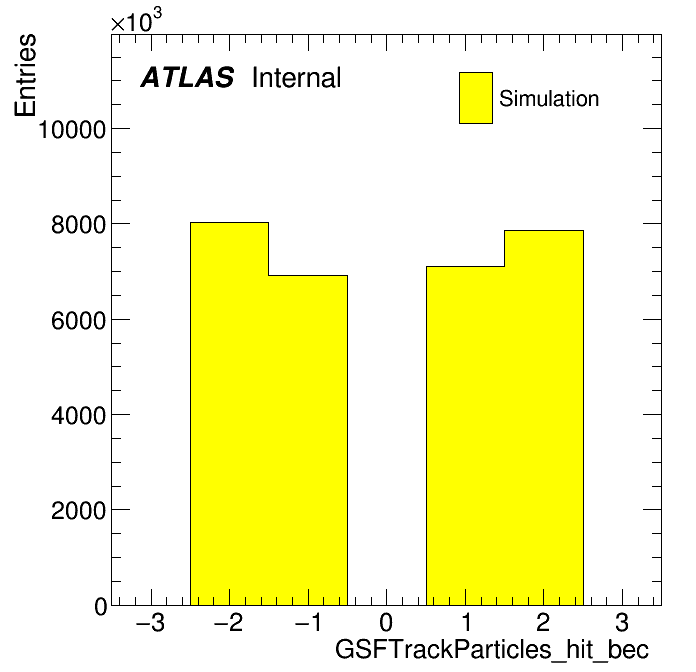 $\times 10^3$

Entries

ATLAS Internal

Simulation

10000

8000

6000

4000

2000

0

−3 −2 −1 0 1 2 3

GSFTrackParticles_hit_bec